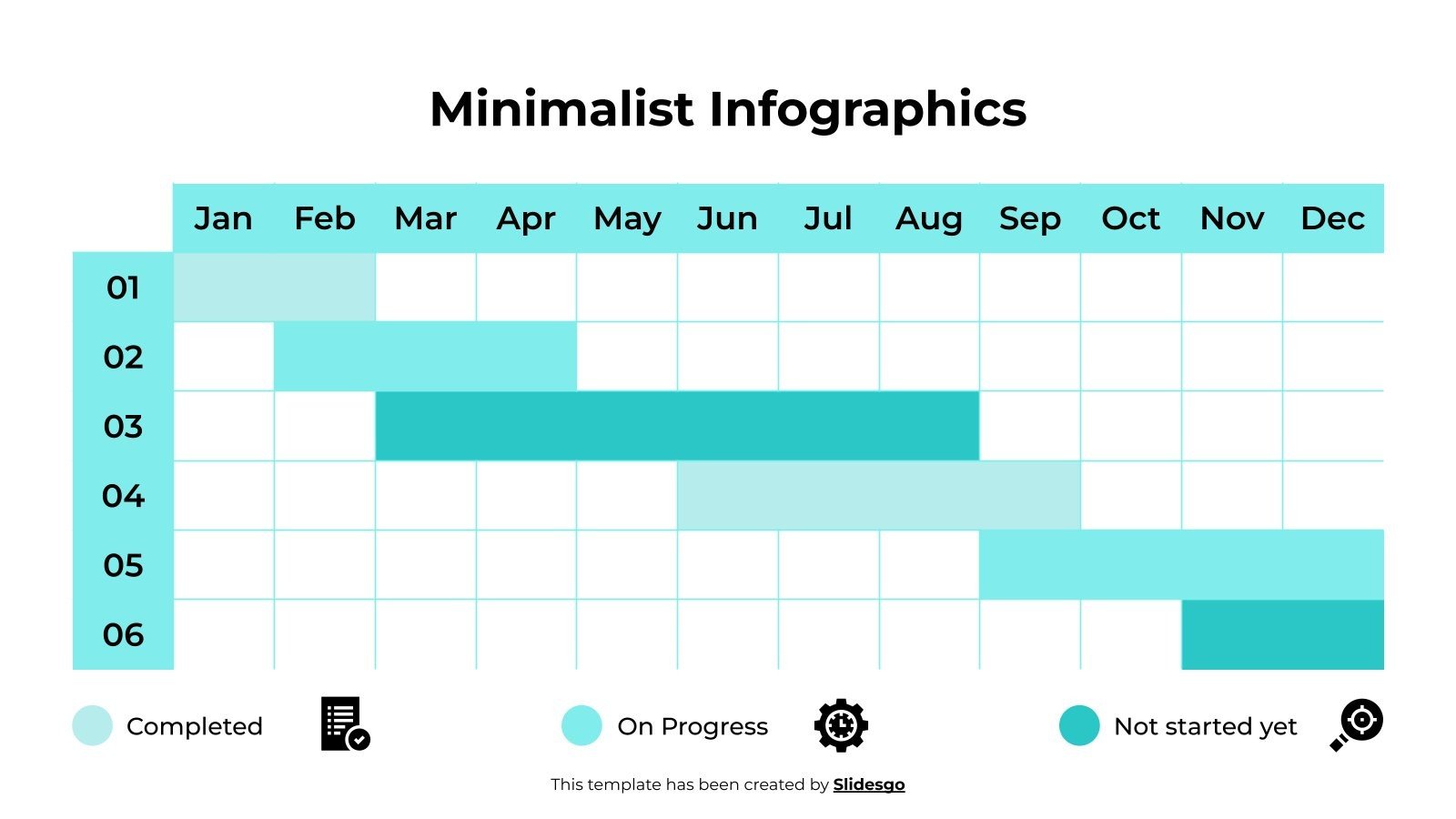 Minimalist Infographics

| | Jan | Feb | Mar | Apr | May | Jun | Jul | Aug | Sep | Oct | Nov | Dec |
|---|---|---|---|---|---|---|---|---|---|---|---|---|
| 01 | | | | | | | | | | | | |
| 02 | | | | | | | | | | | | |
| 03 | | | | | | | | | | | | |
| 04 | | | | | | | | | | | | |
| 05 | | | | | | | | | | | | |
| 06 | | | | | | | | | | | | |

Completed

On Progress

Not started yet

This template has been created by Slidesgo